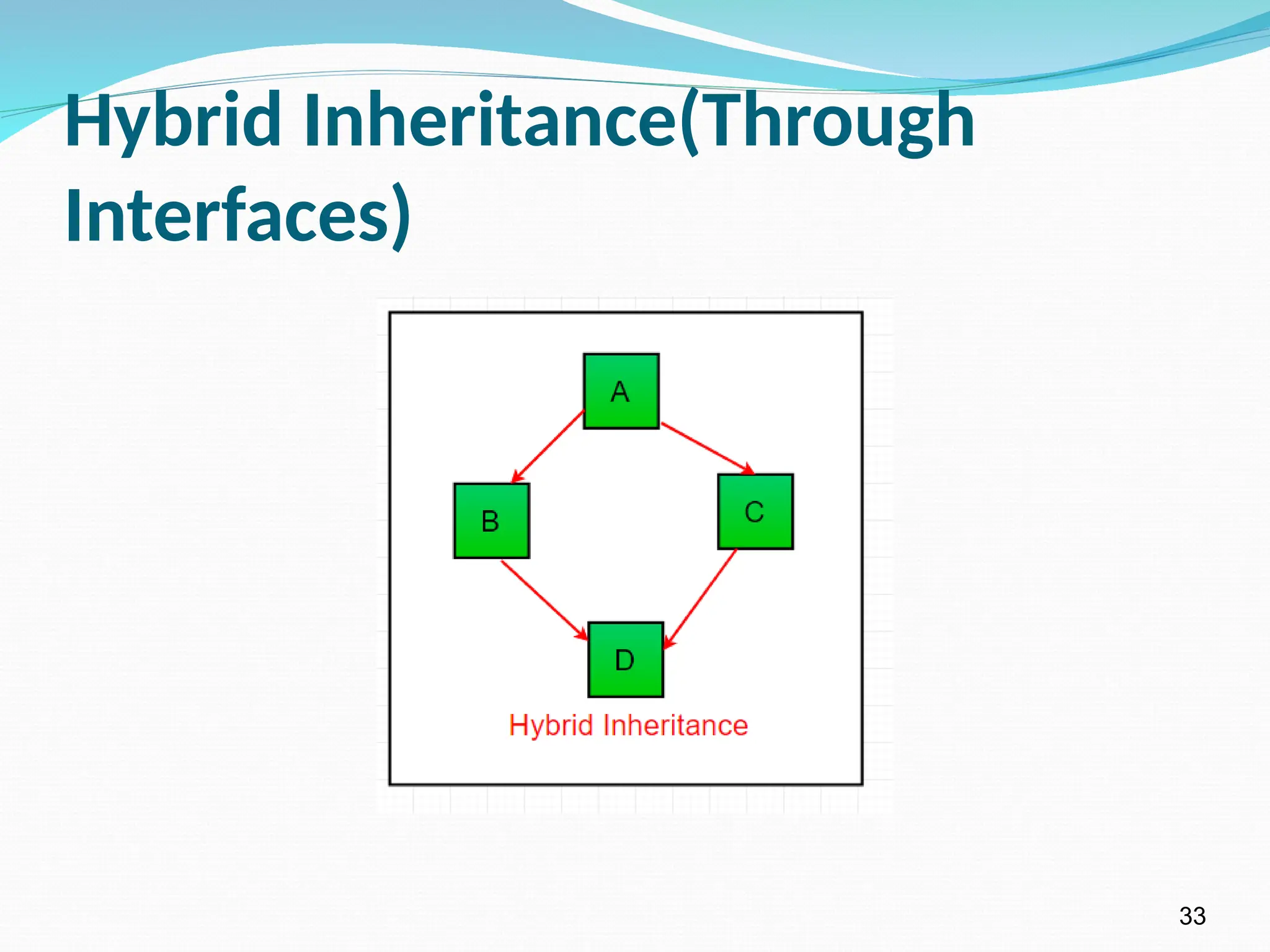 Hybrid Inheritance(Through Interfaces)

A

B

C

D

Hybrid Inheritance

33